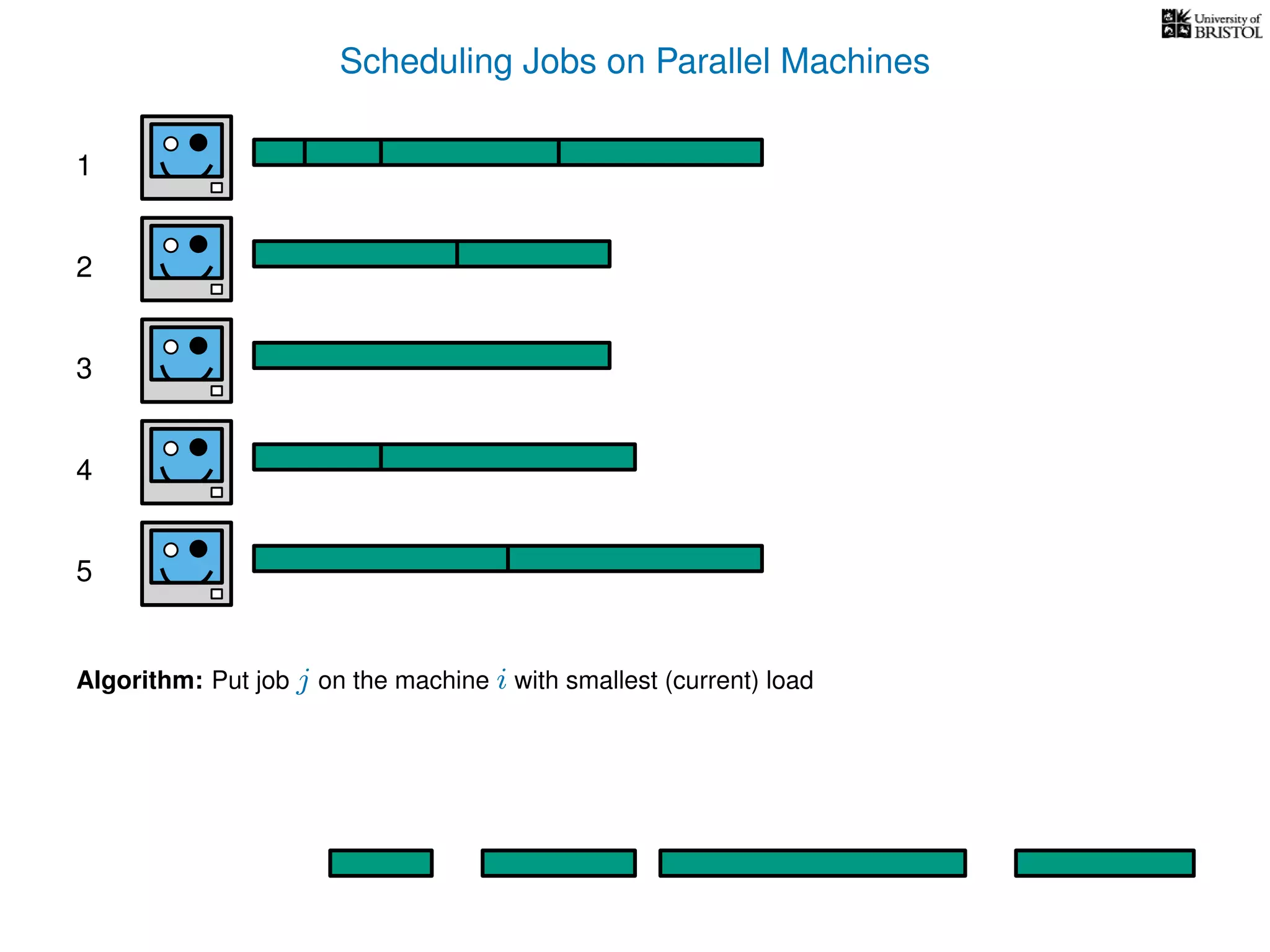 University of BRISTOL

Scheduling Jobs on Parallel Machines

1

2

3

4

5

**Algorithm:** Put job $j$ on the machine $i$ with smallest (current) load